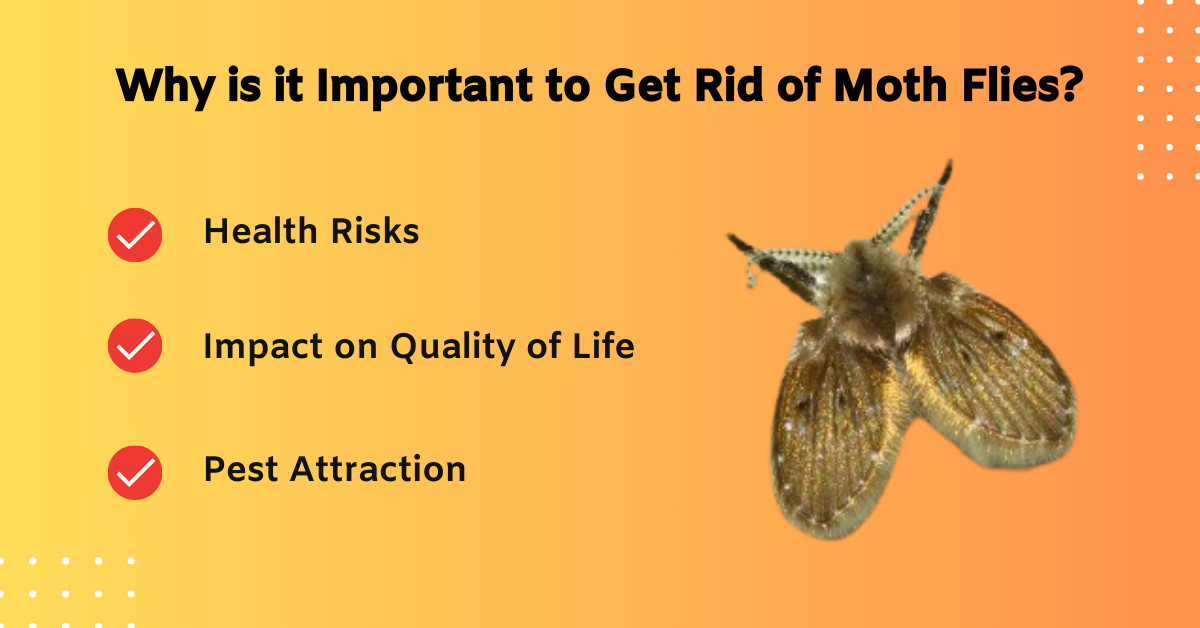 Why is it Important to Get Rid of Moth Flies?

Health Risks

Impact on Quality of Life

Pest Attraction